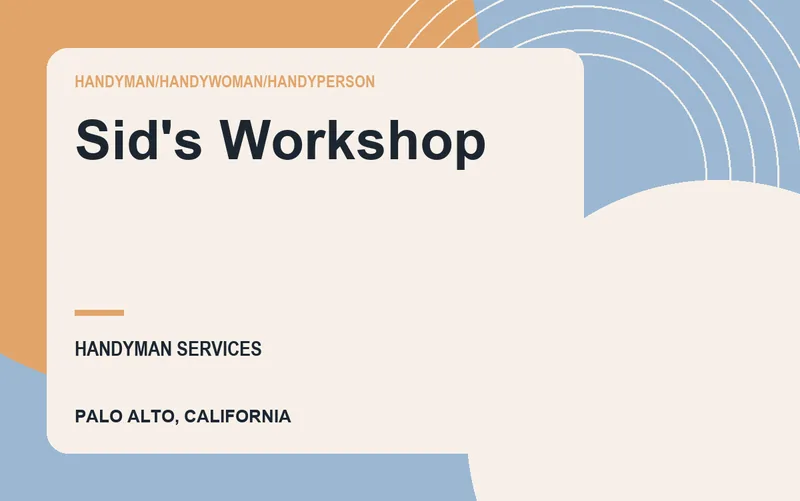 HANDYMAN/HANDYWOMAN/HANDYPERSON

Sid's Workshop

HANDYMAN SERVICES

PALO ALTO, CALIFORNIA